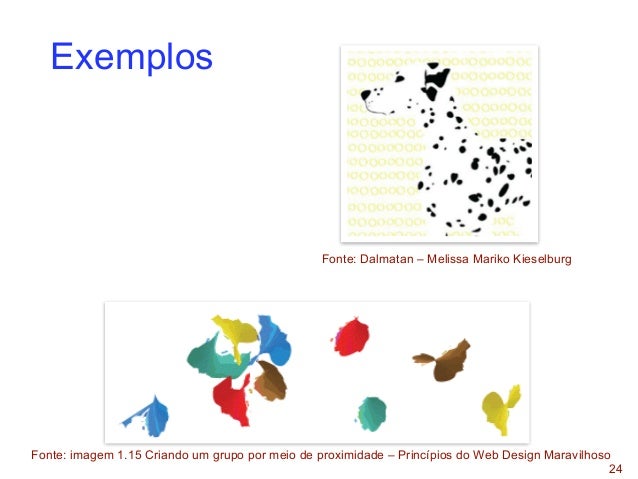 Exemplos

Fonte: Dalmatan – Melissa Mariko Kieselburg

Fonte: imagem 1.15 Criando um grupo por meio de proximidade – Princípios do Web Design Maravilhoso

24